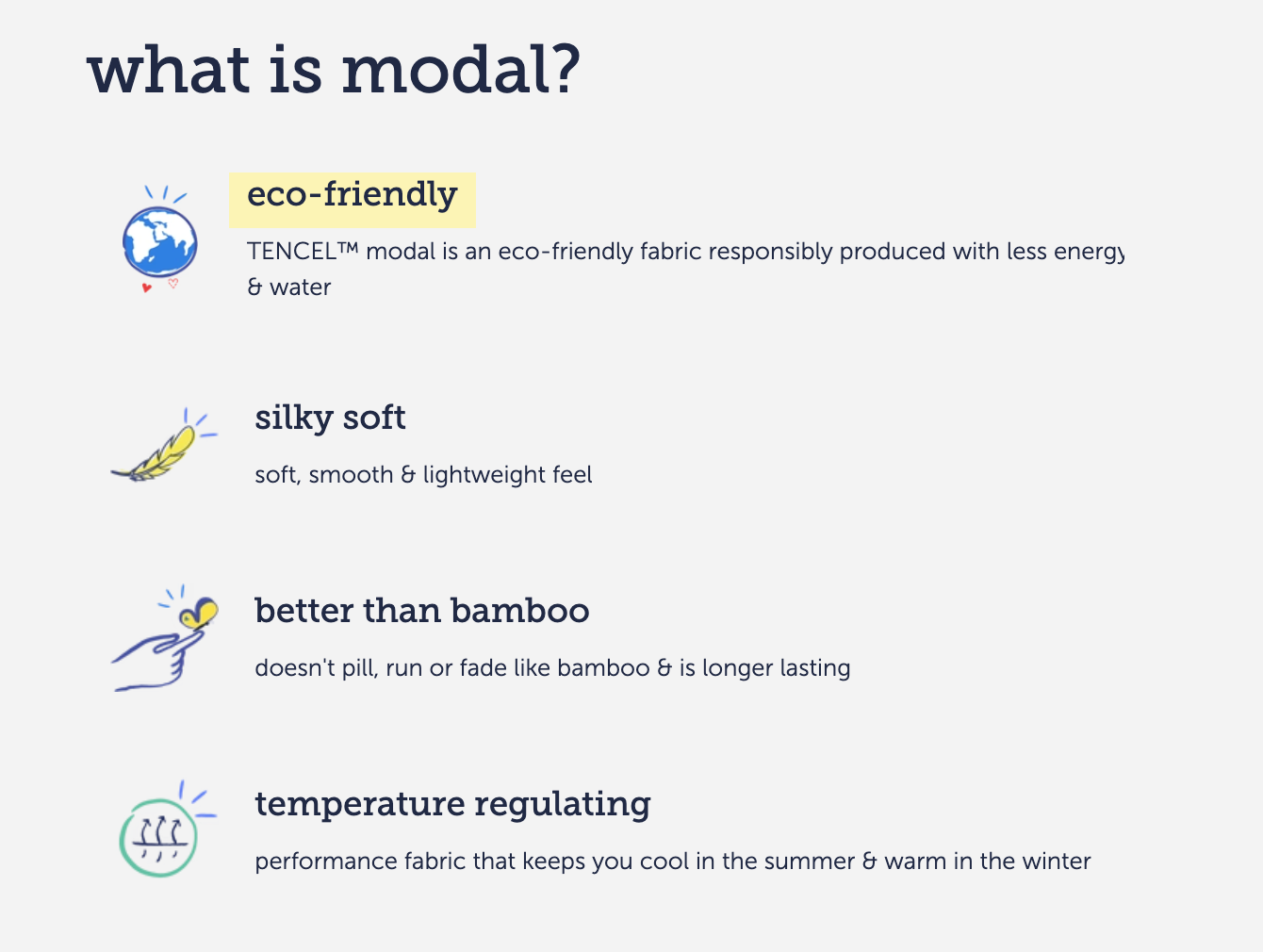 what is modal?

eco-friendly

TENCEL™ modal is an eco-friendly fabric responsibly produced with less energy & water

silky soft

soft, smooth & lightweight feel

better than bamboo

doesn't pill, run or fade like bamboo & is longer lasting

temperature regulating

performance fabric that keeps you cool in the summer & warm in the winter